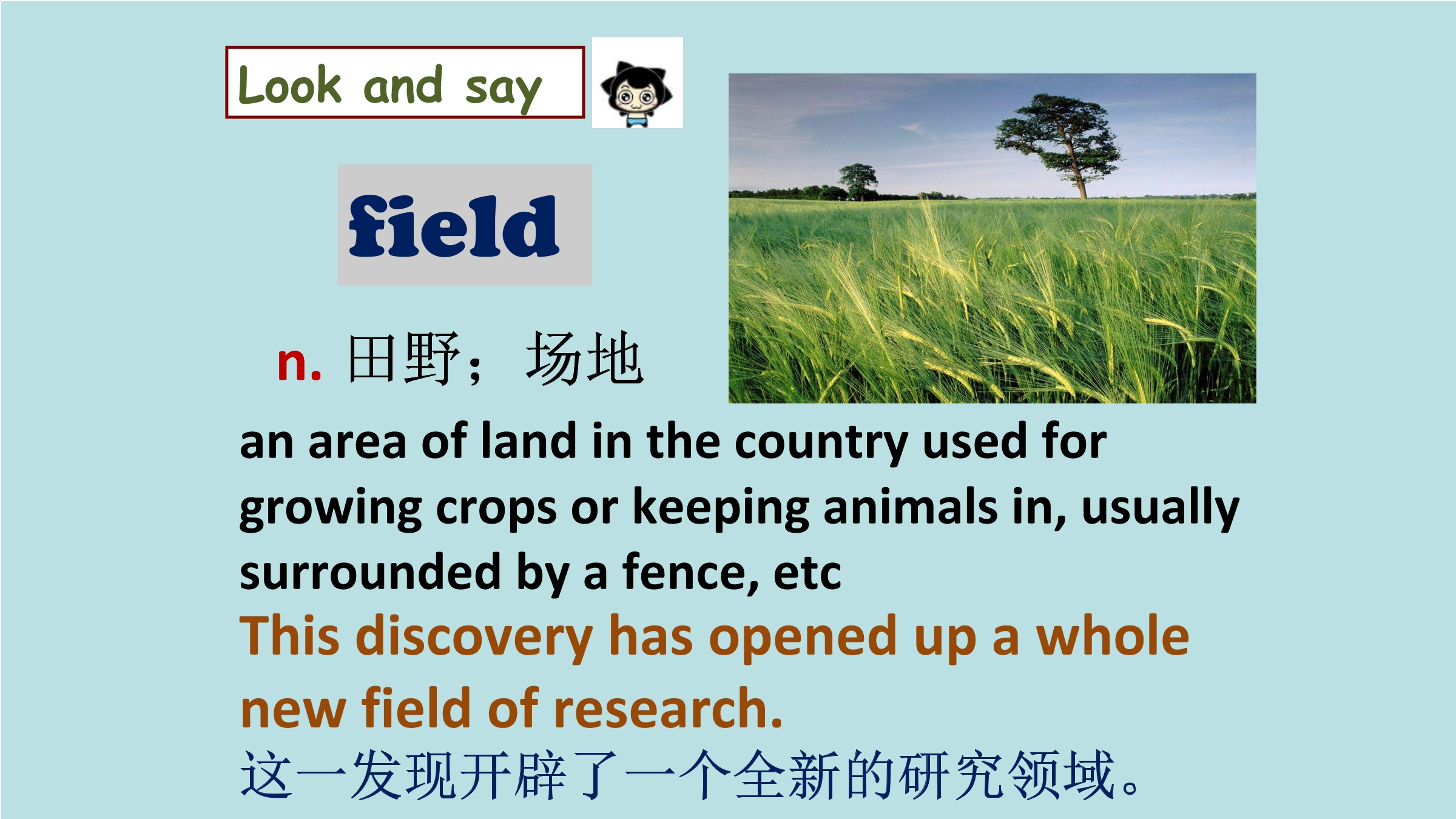 Look and say

field

n. 田野；场地

an area of land in the country used for growing crops or keeping animals in, usually surrounded by a fence, etc

This discovery has opened up a whole new field of research.

这一发现开辟了一个全新的研究领域。